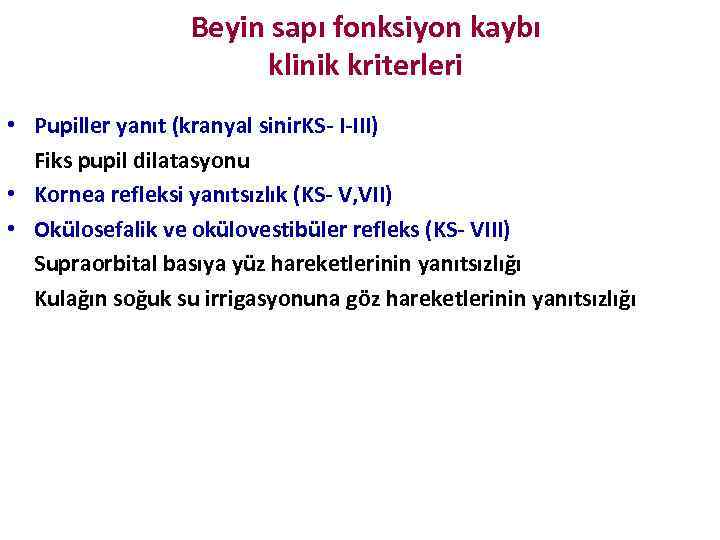 Beyin sapı fonksiyon kaybı
klinik kriterleri

• Pupiller yanıt (kranyal sinirKS- I-III)
Fiks pupil dilatasyonu
• Kornea refleksi yanıtsızlık (KS- V,VII)
• Okülosefalik ve okülovestibüler refleks (KS- VIII)
Supraorbital basıya yüz hareketlerinin yanıtsızlığı
Kulağın soğuk su irrigasyonuna göz hareketlerinin yanıtsızlığı